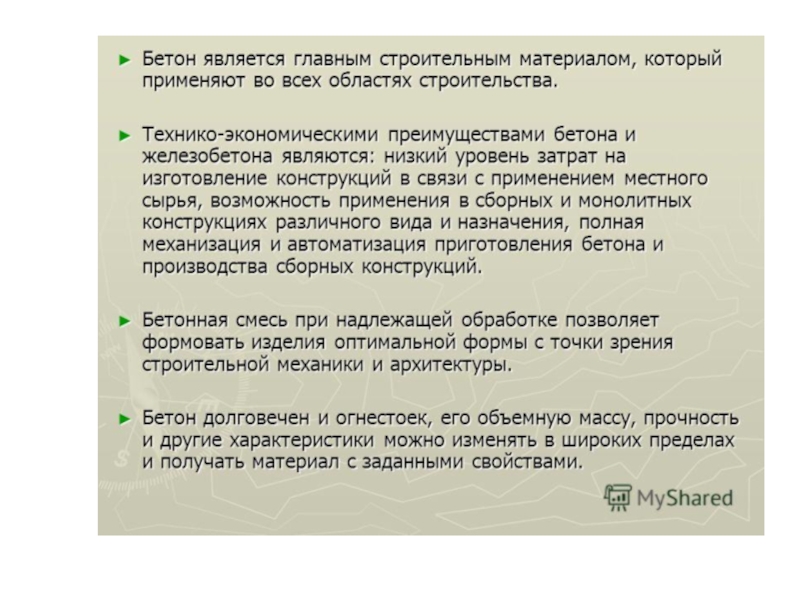 ► Бетон является главным строительным материалом, который применяют во всех областях строительства.

► Технико-экономическими преимуществами бетона и железобетона являются: низкий уровень затрат на изготовление конструкций в связи с применением местного сырья, возможность применения в сборных и монолитных конструкциях различного вида и назначения, полная механизация и автоматизация приготовления бетона и производства сборных конструкций.

► Бетонная смесь при надлежащей обработке позволяет формовать изделия оптимальной формы с точки зрения строительной механики и архитектуры.

► Бетон долговечен и огнестоек, его объемную массу, прочность и другие характеристики можно изменять в широких пределах и получать материал с заданными свойствами.

MyShared